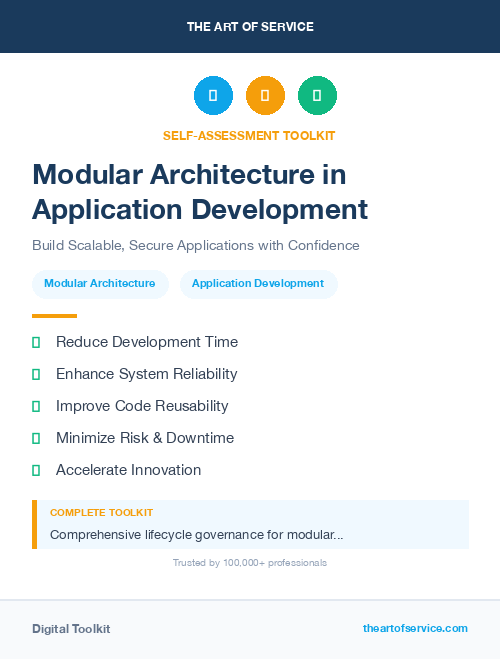 THE ART OF SERVICE

SELF-ASSESSMENT TOOLKIT

Modular Architecture in Application Development

Build Scalable, Secure Applications with Confidence

Modular Architecture

Application Development

Reduce Development Time

Enhance System Reliability

Improve Code Reusability

Minimize Risk & Downtime

Accelerate Innovation

COMPLETE TOOLKIT

Comprehensive lifecycle governance for modular...

Trusted by 100,000+ professionals

Digital Toolkit

theartofservice.com